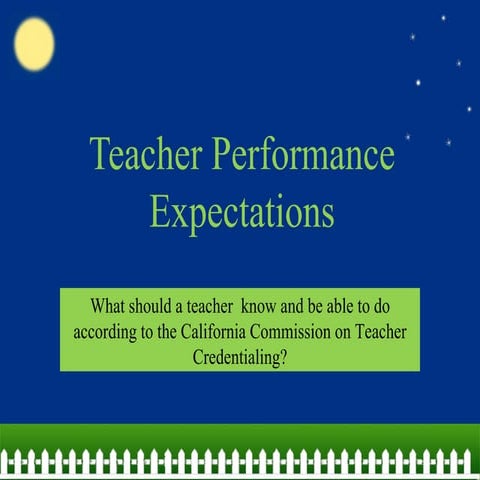 Teacher Performance Expectations

What should a teacher know and be able to do according to the California Commission on Teacher Credentialing?